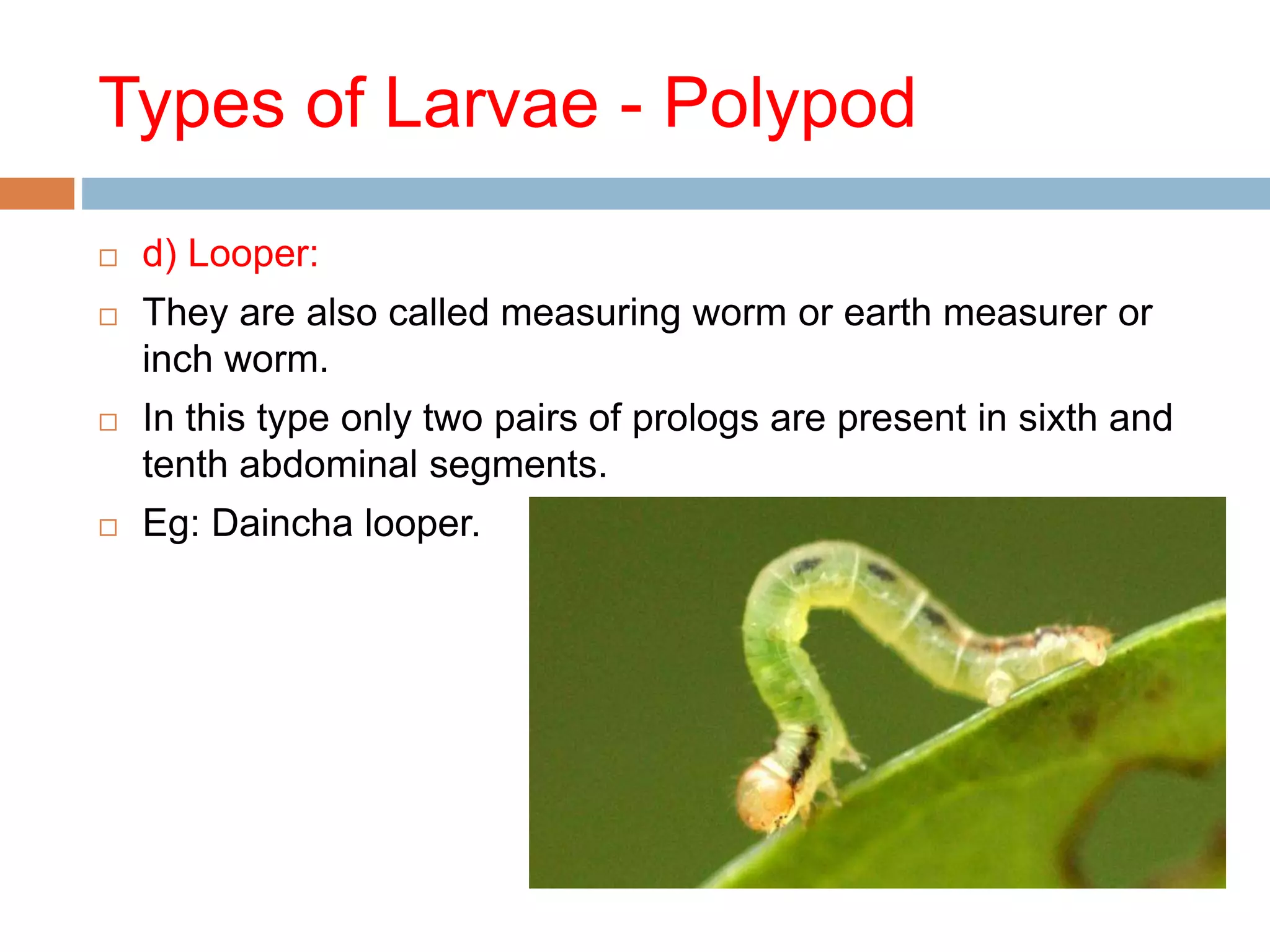 Types of Larvae - Polypod

□ d) Looper:

□ They are also called measuring worm or earth measurer or inch worm.

□ In this type only two pairs of prologs are present in sixth and tenth abdominal segments.

□ Eg: Daincha looper.